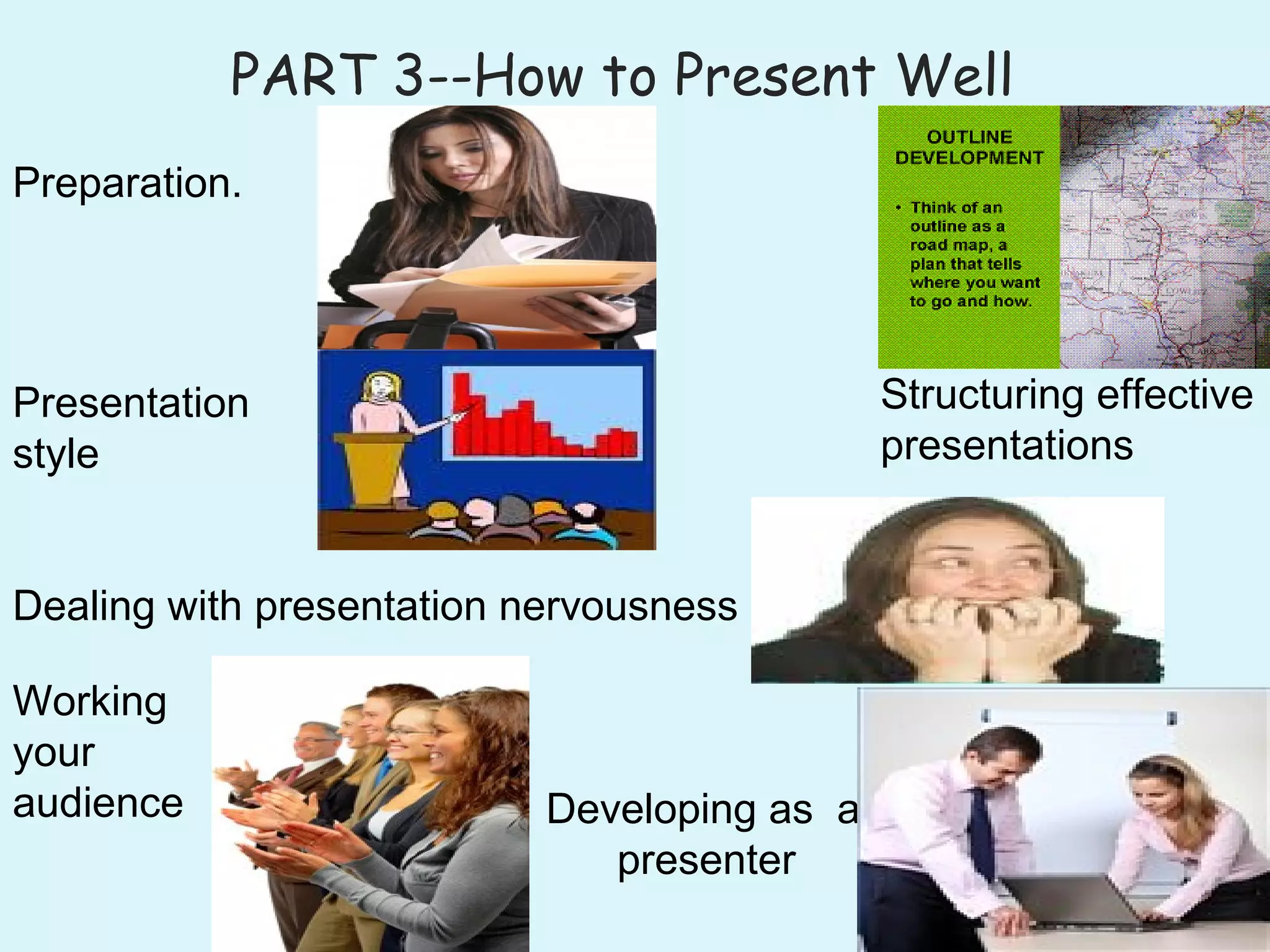 PART 3--How to Present Well

Preparation.

OUTLINE DEVELOPMENT

• Think of an outline as a road map, a plan that tells where you want to go and how.

Presentation style

Structuring effective presentations

Dealing with presentation nervousness

Working your audience

Developing as a presenter